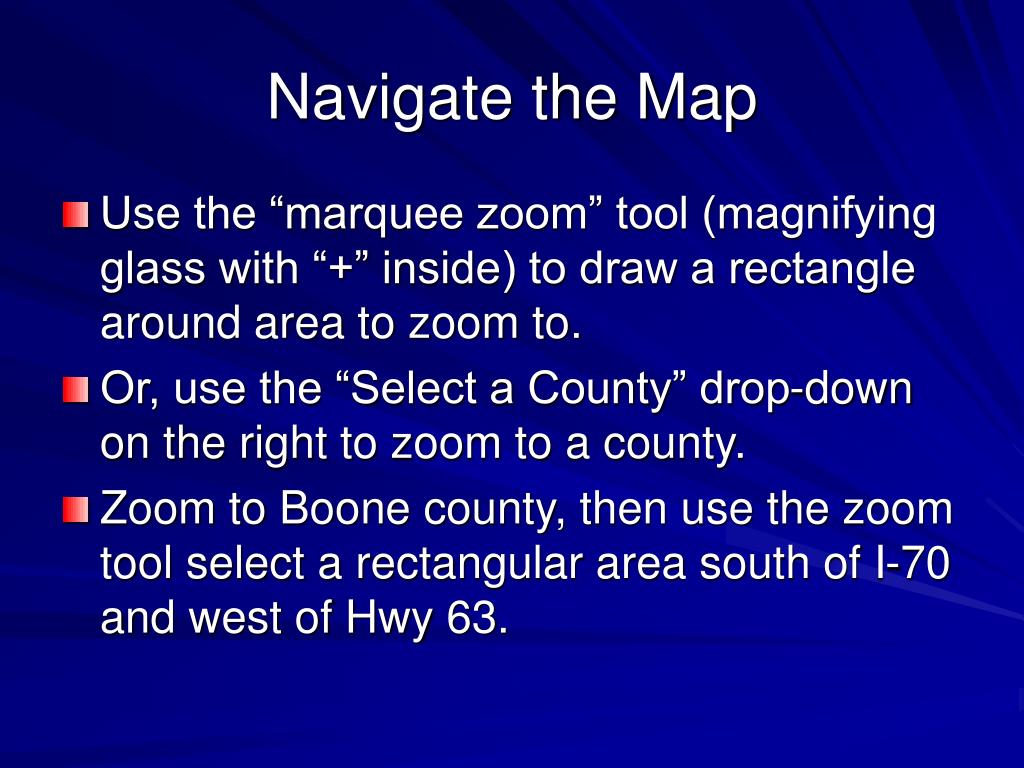 Navigate the Map

Use the “marquee zoom” tool (magnifying glass with “+” inside) to draw a rectangle around area to zoom to.

Or, use the “Select a County” drop-down on the right to zoom to a county.

Zoom to Boone county, then use the zoom tool select a rectangular area south of I-70 and west of Hwy 63.